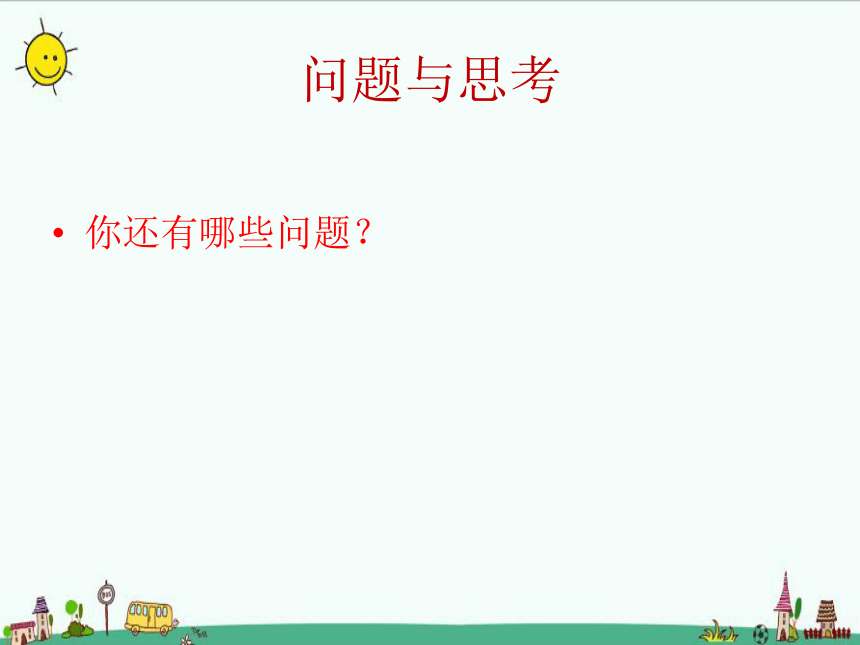 问题与思考

• 你还有哪些问题？